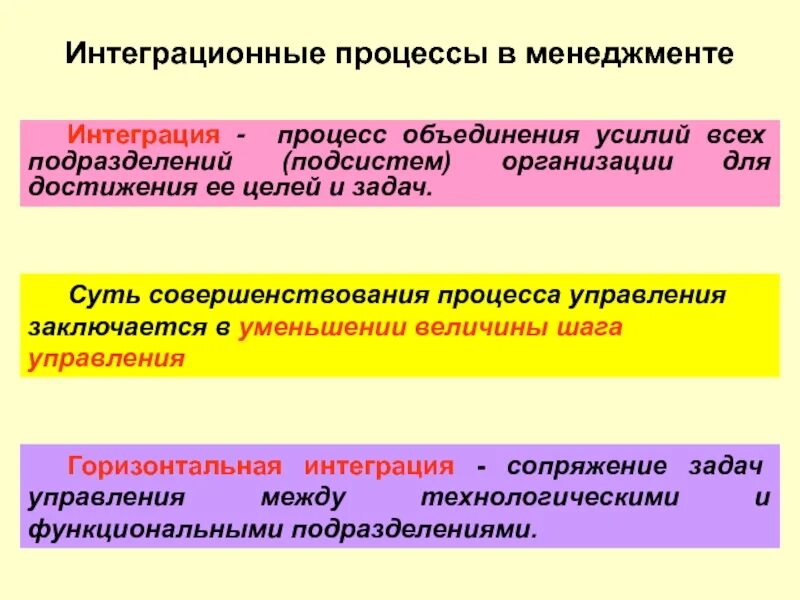 Интеграционные процессы в менеджменте

Интеграция - процесс объединения усилий всех подразделений (подсистем) организации для достижения ее целей и задач.

Суть совершенствования процесса управления заключается в уменьшении величины шага управления

Горизонтальная интеграция - сопряжение задач управления между технологическими и функциональными подразделениями.